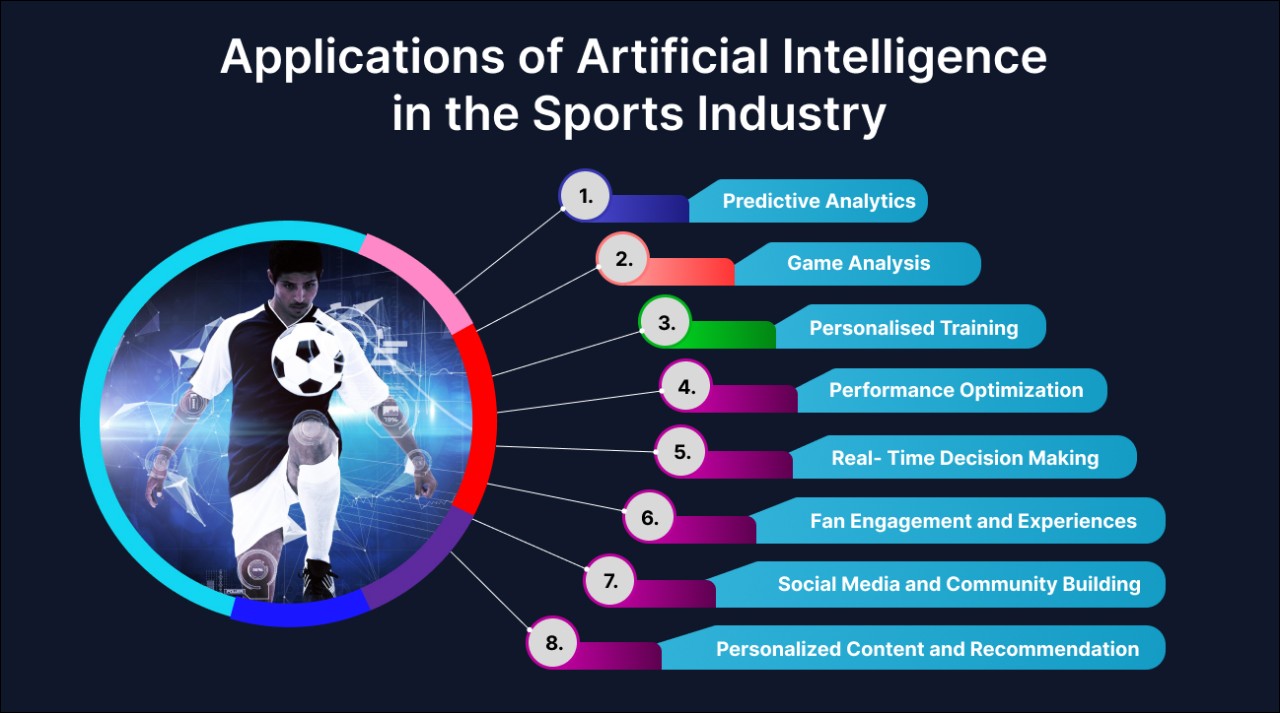 Applications of Artificial Intelligence in the Sports Industry

1. Predictive Analytics

2. Game Analysis

3. Personalised Training

4. Performance Optimization

5. Real- Time Decision Making

6. Fan Engagement and Experiences

7. Social Media and Community Building

8. Personalized Content and Recommendation